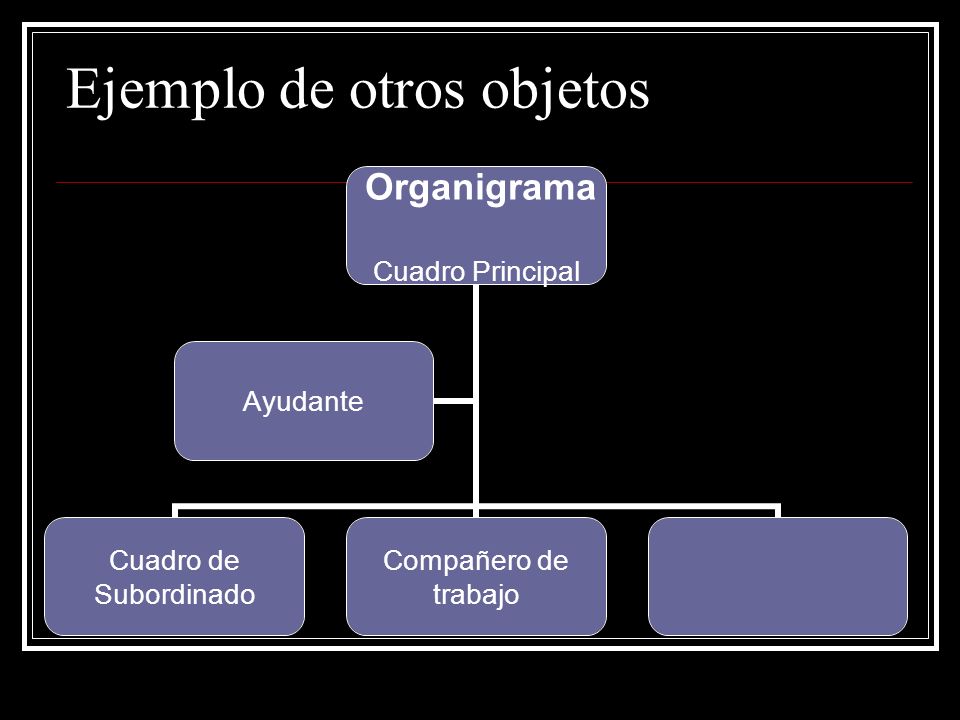 Ejemplo de otros objetos

Organigrama

Cuadro Principal

Ayudante

Cuadro de Subordinado

Compañero de trabajo